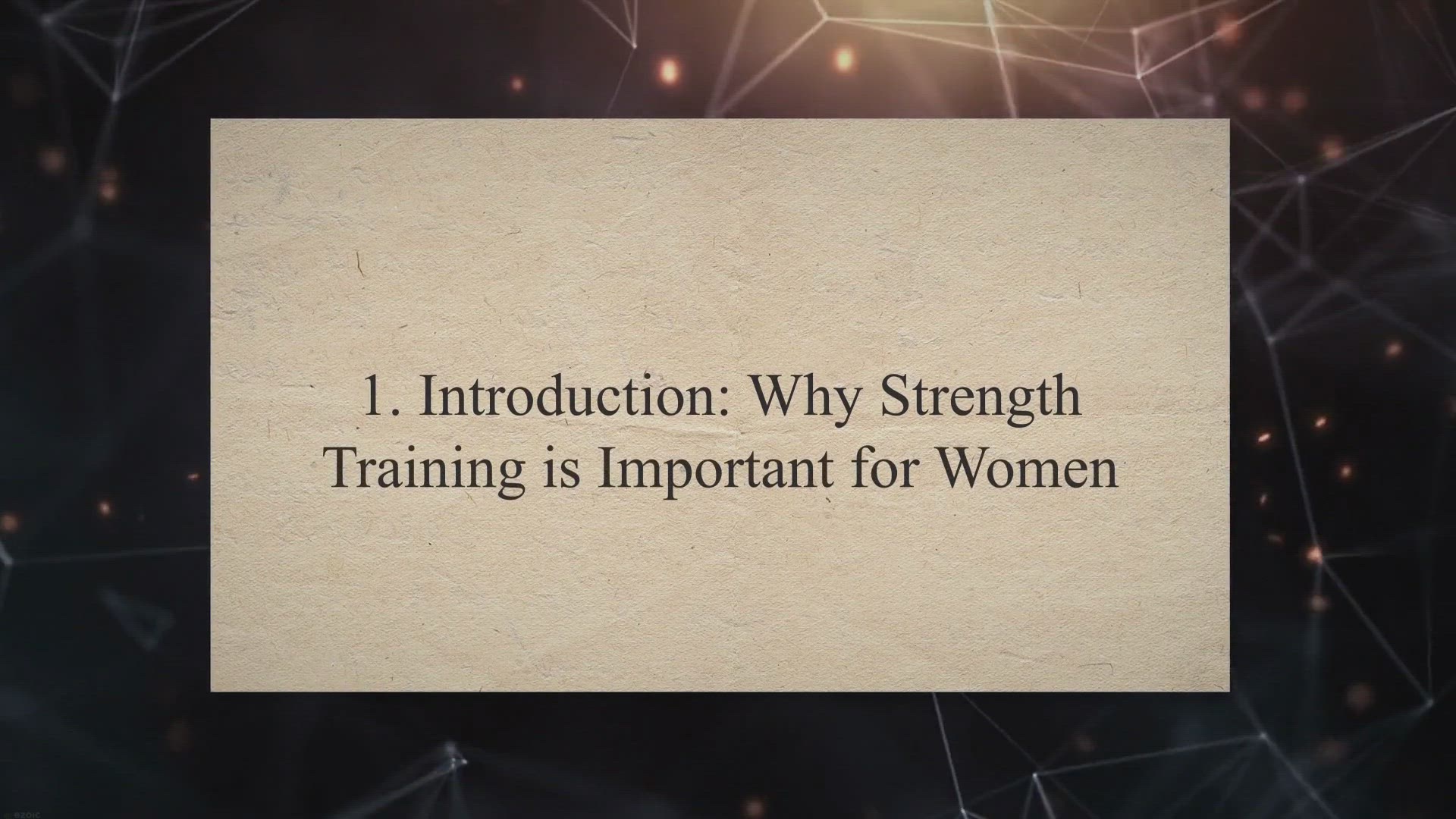 1. Introduction: Why Strength Training is Important for Women

ezoic